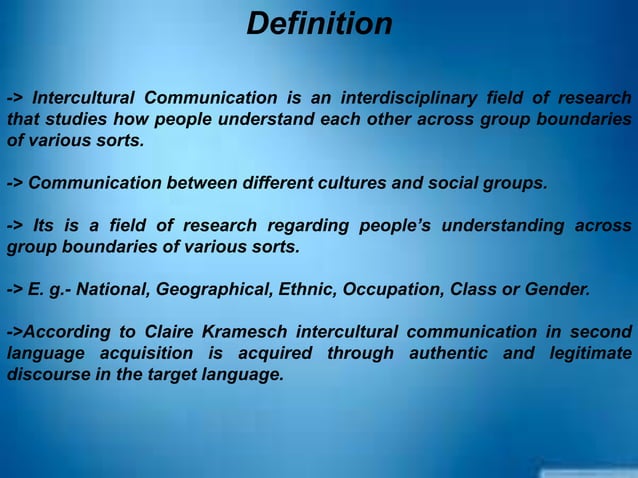 Definition

-> Intercultural Communication is an interdisciplinary field of research that studies how people understand each other across group boundaries of various sorts.

-> Communication between different cultures and social groups.

-> Its is a field of research regarding people's understanding across group boundaries of various sorts.

-> E. g.- National, Geographical, Ethnic, Occupation, Class or Gender.

->According to Claire Kramesch intercultural communication in second language acquisition is acquired through authentic and legitimate discourse in the target language.